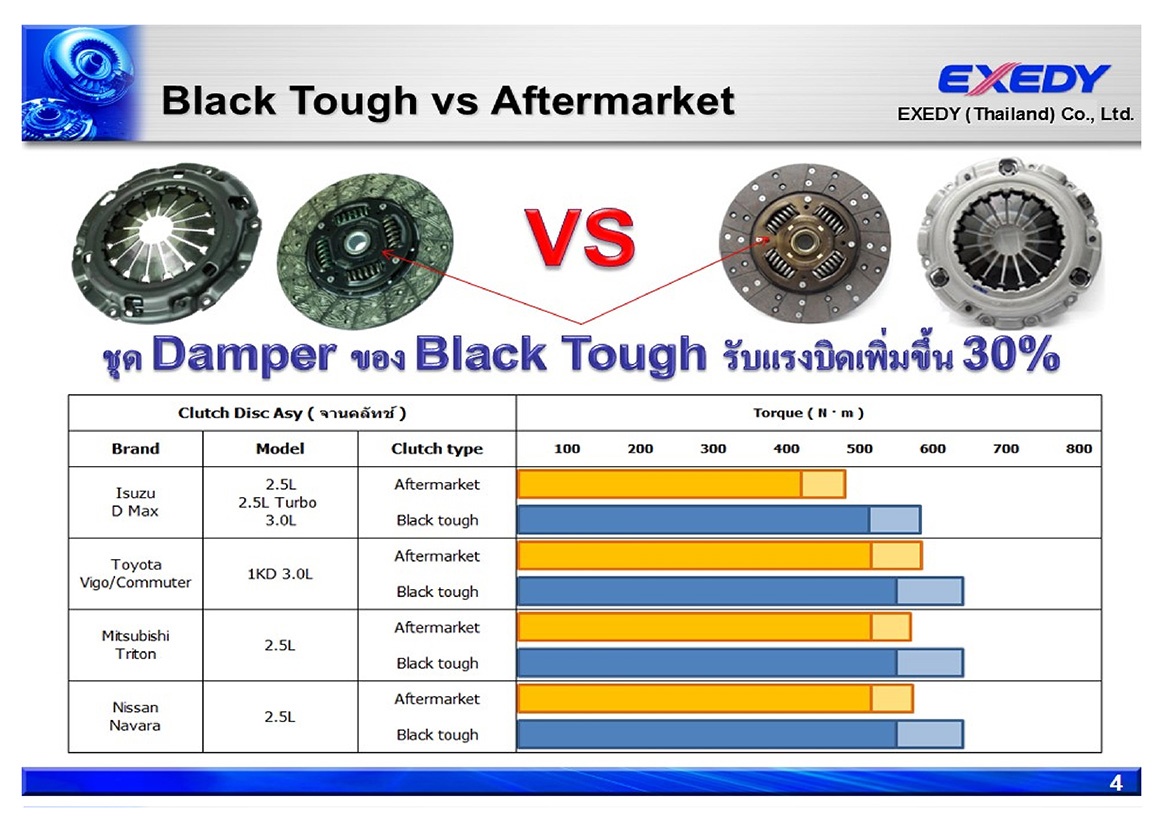 Black Tough vs Aftermarket

EXEDY
EXEDY ( Thailand) Co., Ltd.

VS

ชุด Damper ของ Black Tough รับแรงบิดเพิ่มขึ้น 30%

| Clutch Disc Asy ( จานคลัทช์ ) | | | Torque ( N · m ) |
|---|---|---|---|
| Brand | Model | Clutch type | 100 200 300 400 500 600 700 800 |
| Isuzu D Max | 2.5L 2.5L Turbo 3.0L | Aftermarket | |
| | | Black tough | |
| Toyota Vigo/Commuter | 1KD 3.0L | Aftermarket | |
| | | Black tough | |
| Mitsubishi Triton | 2.5L | Aftermarket | |
| | | Black tough | |
| Nissan Navara | 2.5L | Aftermarket | |
| | | Black tough | |

4